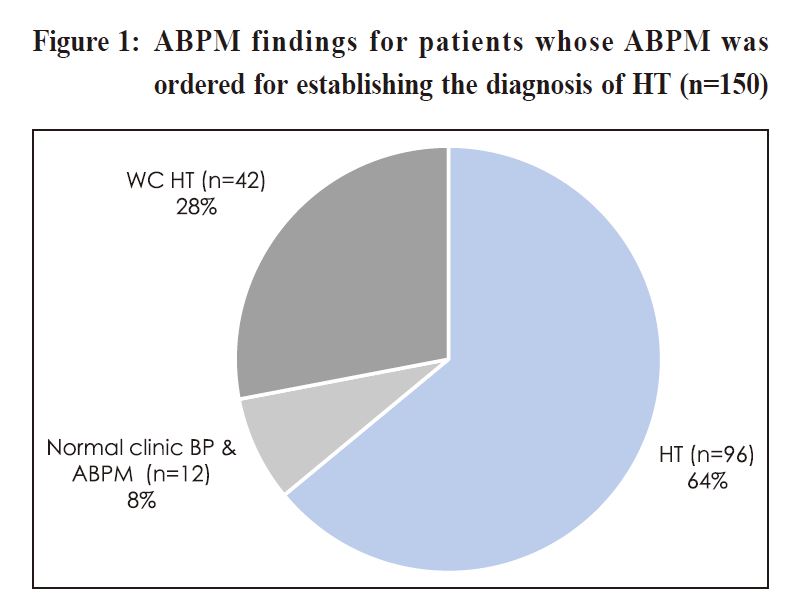 Figure 1: ABPM findings for patients whose ABPM was ordered for establishing the diagnosis of HT (n=150)

WC HT (n=42)
28%

Normal clinic BP & ABPM (n=12)
8%

HT (n=96)
64%